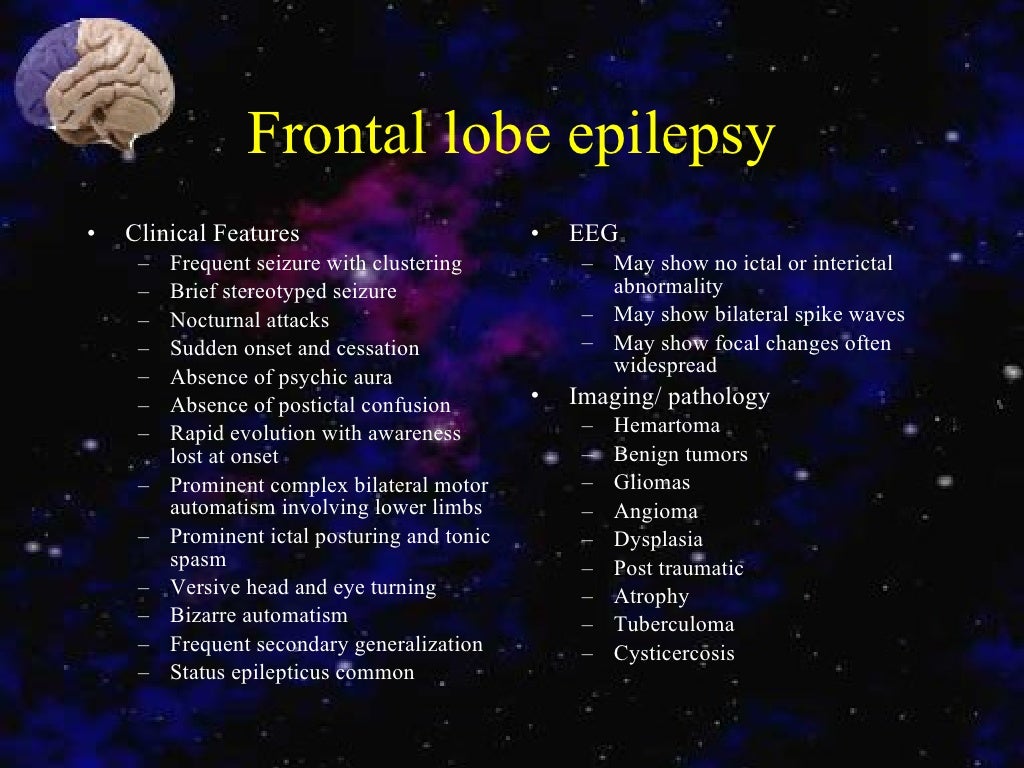 Frontal lobe epilepsy

• Clinical Features
– Frequent seizure with clustering
– Brief stereotyped seizure
– Nocturnal attacks
– Sudden onset and cessation
– Absence of psychic aura
– Absence of postictal confusion
– Rapid evolution with awareness lost at onset
– Prominent complex bilateral motor automatism involving lower limbs
– Prominent ictal posturing and tonic spasm
– Versive head and eye turning
– Bizarre automatism
– Frequent secondary generalization
– Status epilepticus common

• EEG
– May show no ictal or interictal abnormality
– May show bilateral spike waves
– May show focal changes often widespread
• Imaging/ pathology
– Hemartoma
– Benign tumors
– Gliomas
– Angioma
– Dysplasia
– Post traumatic
– Atrophy
– Tuberculoma
– Cysticercosis